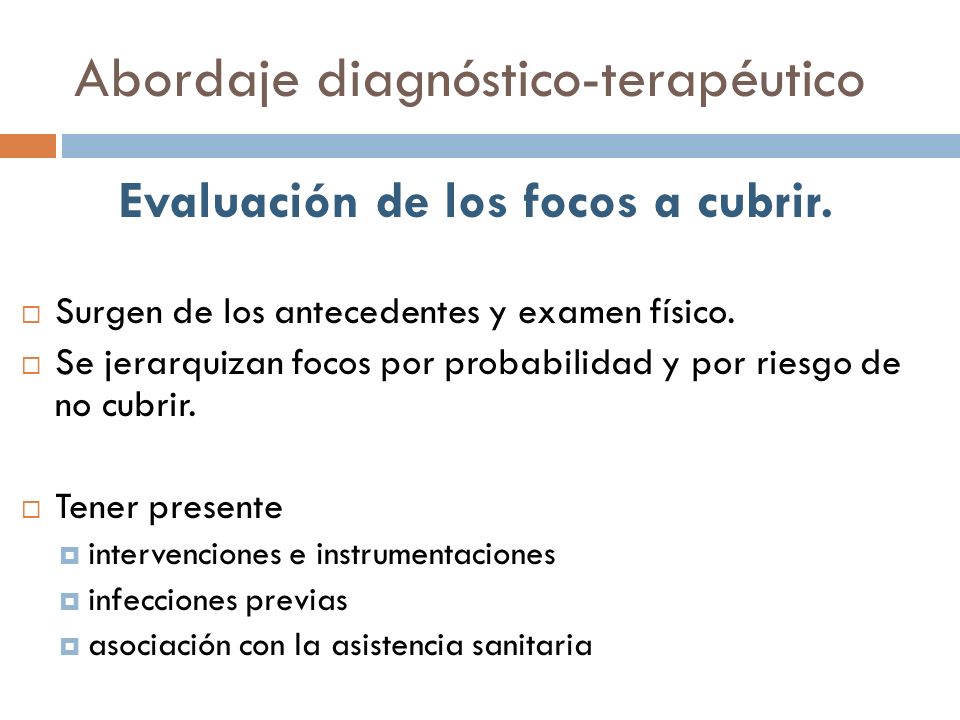 Abordaje diagnóstico-terapéutico

Evaluación de los focos a cubrir.

Surgen de los antecedentes y examen físico.

Se jerarquizan focos por probabilidad y por riesgo de no cubrir.

Tener presente

intervenciones e instrumentaciones

infecciones previas

asociación con la asistencia sanitaria